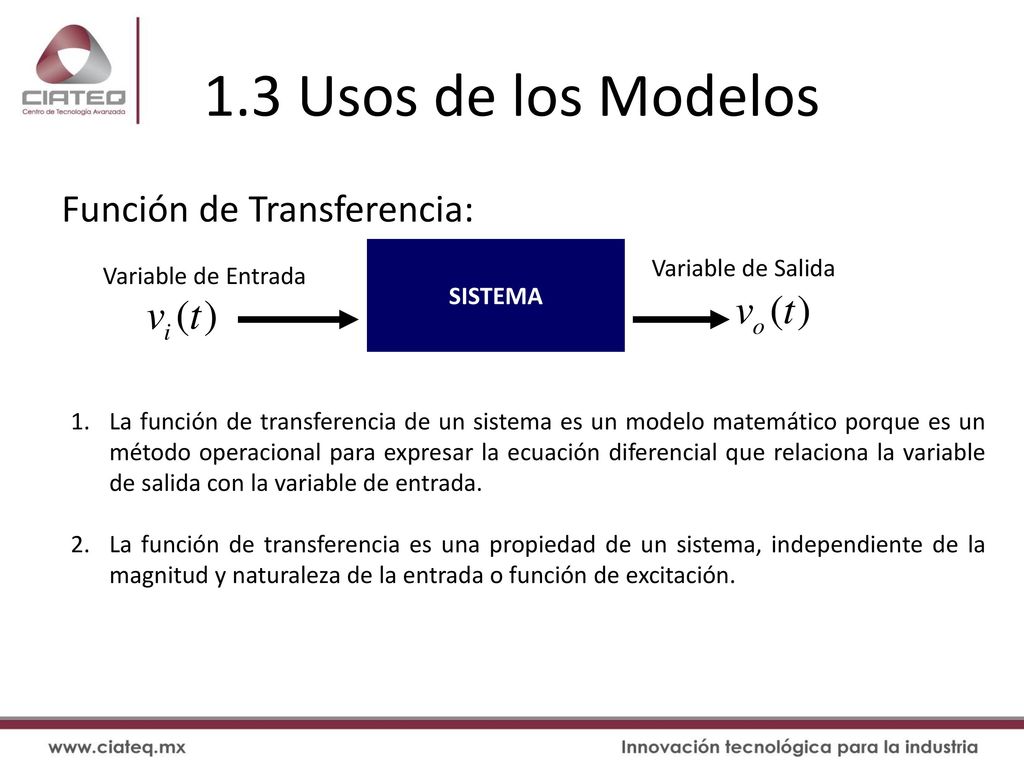 CIATEQ
Centro de Tecnología Avanzada

1.3 Usos de los Modelos

Función de Transferencia:

Variable de Entrada
$v_i(t)$

SISTEMA

Variable de Salida
$v_o(t)$

1. La función de transferencia de un sistema es un modelo matemático porque es un método operacional para expresar la ecuación diferencial que relaciona la variable de salida con la variable de entrada.

2. La función de transferencia es una propiedad de un sistema, independiente de la magnitud y naturaleza de la entrada o función de excitación.

www.ciateq.mx

Innovación tecnológica para la industria